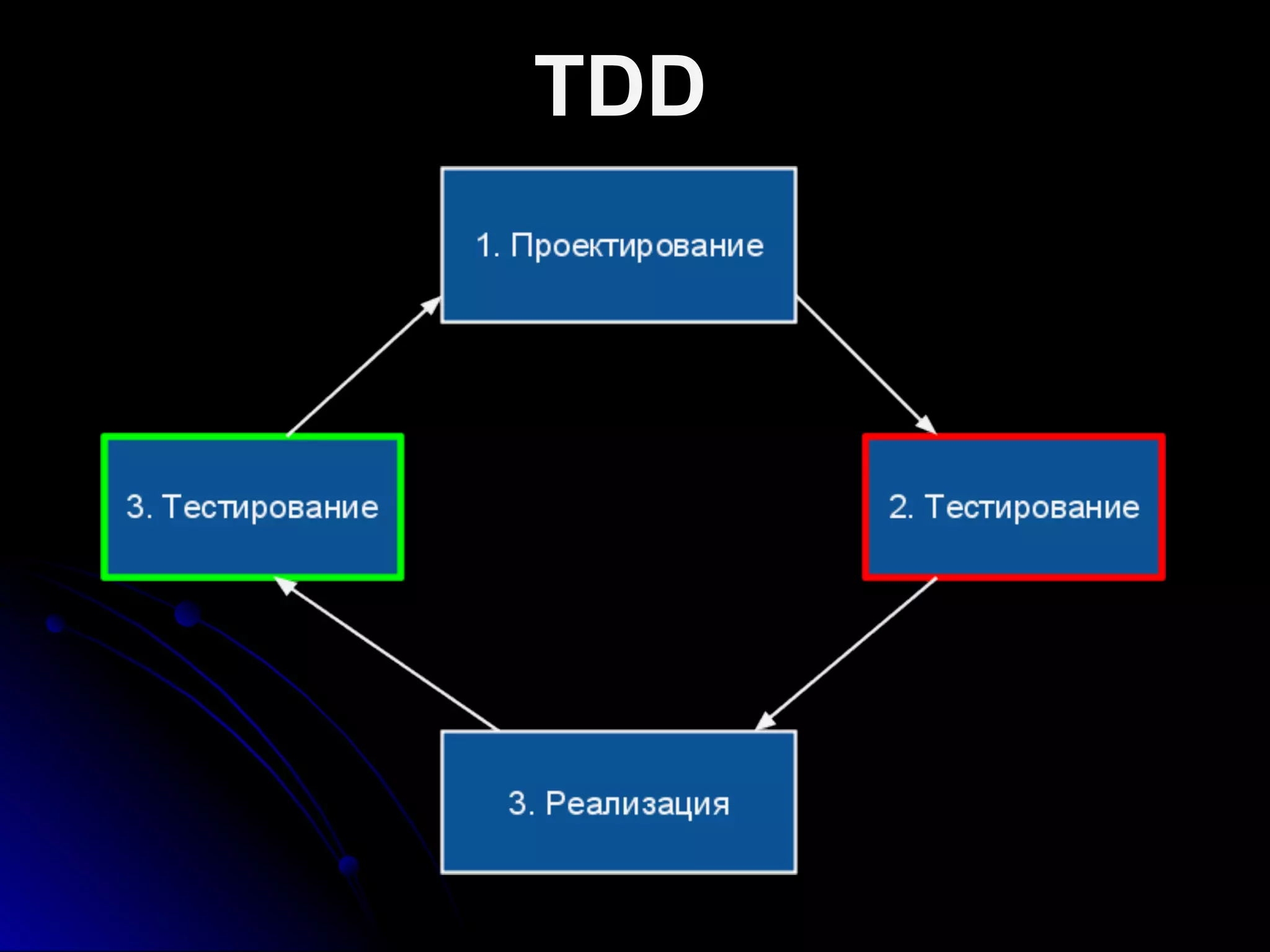 TDD

1. Проектирование

2. Тестирование

3. Реализация

3. Тестирование